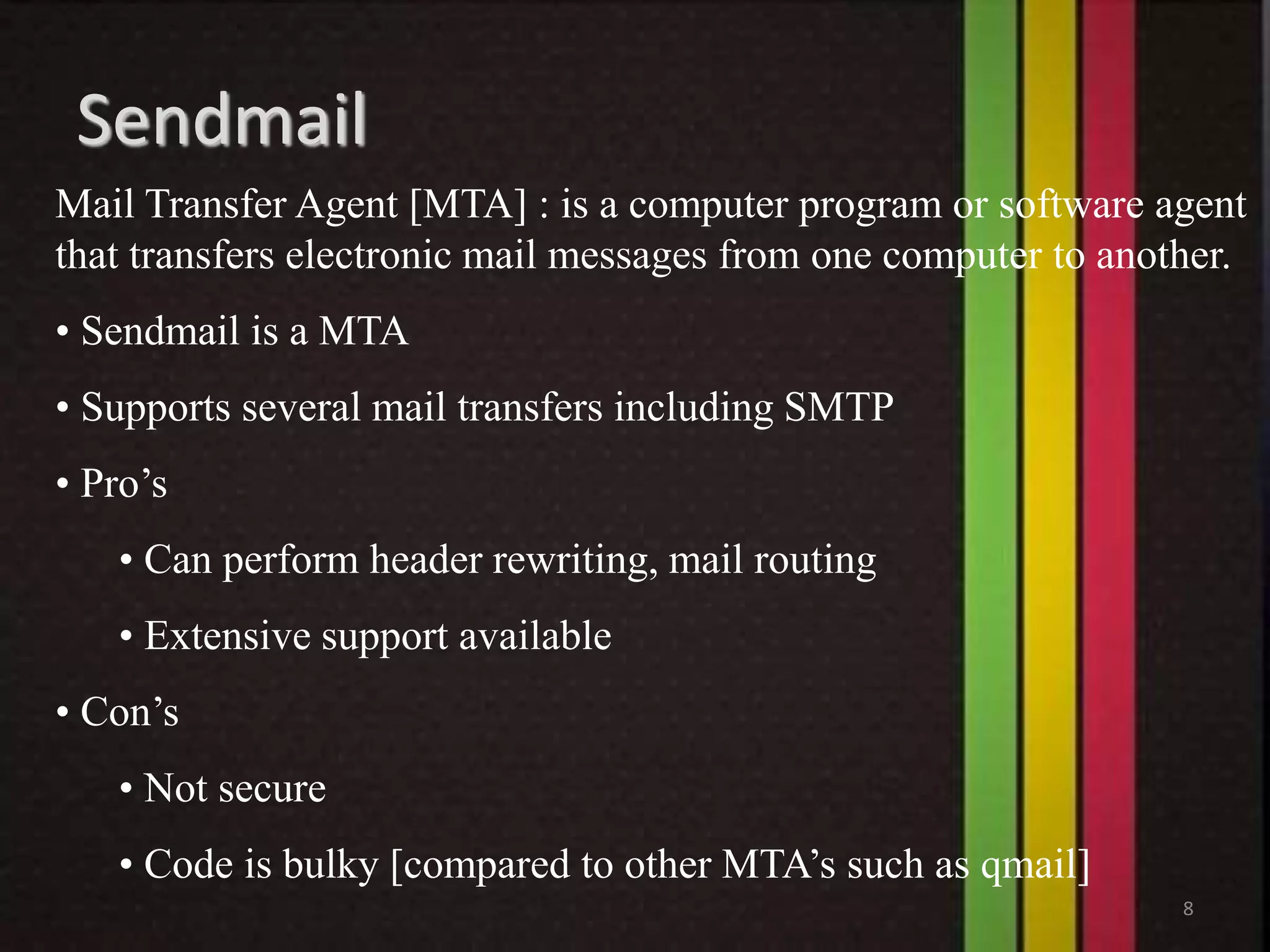 Sendmail

Mail Transfer Agent [MTA] : is a computer program or software agent that transfers electronic mail messages from one computer to another.

• Sendmail is a MTA

• Supports several mail transfers including SMTP

• Pro’s

• Can perform header rewriting, mail routing

• Extensive support available

• Con’s

• Not secure

• Code is bulky [compared to other MTA’s such as qmail]

8